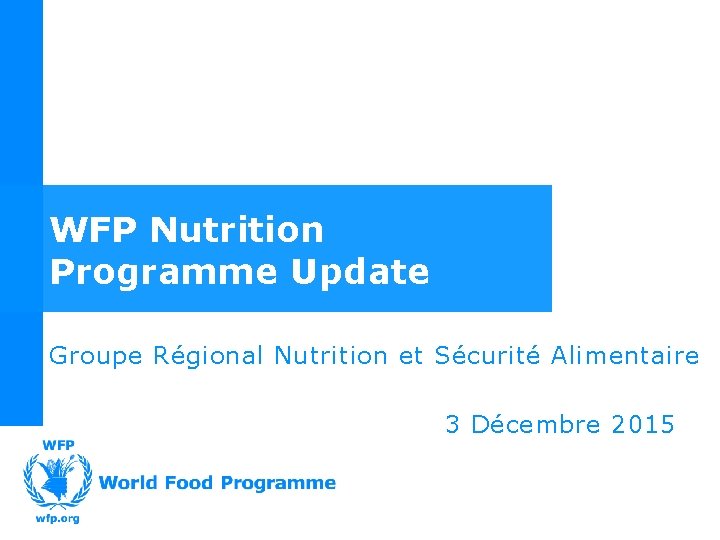 WFP Nutrition Programme Update

Groupe Régional Nutrition et Sécurité Alimentaire

3 Décembre 2015

WFP

World Food Programme

wfp.org